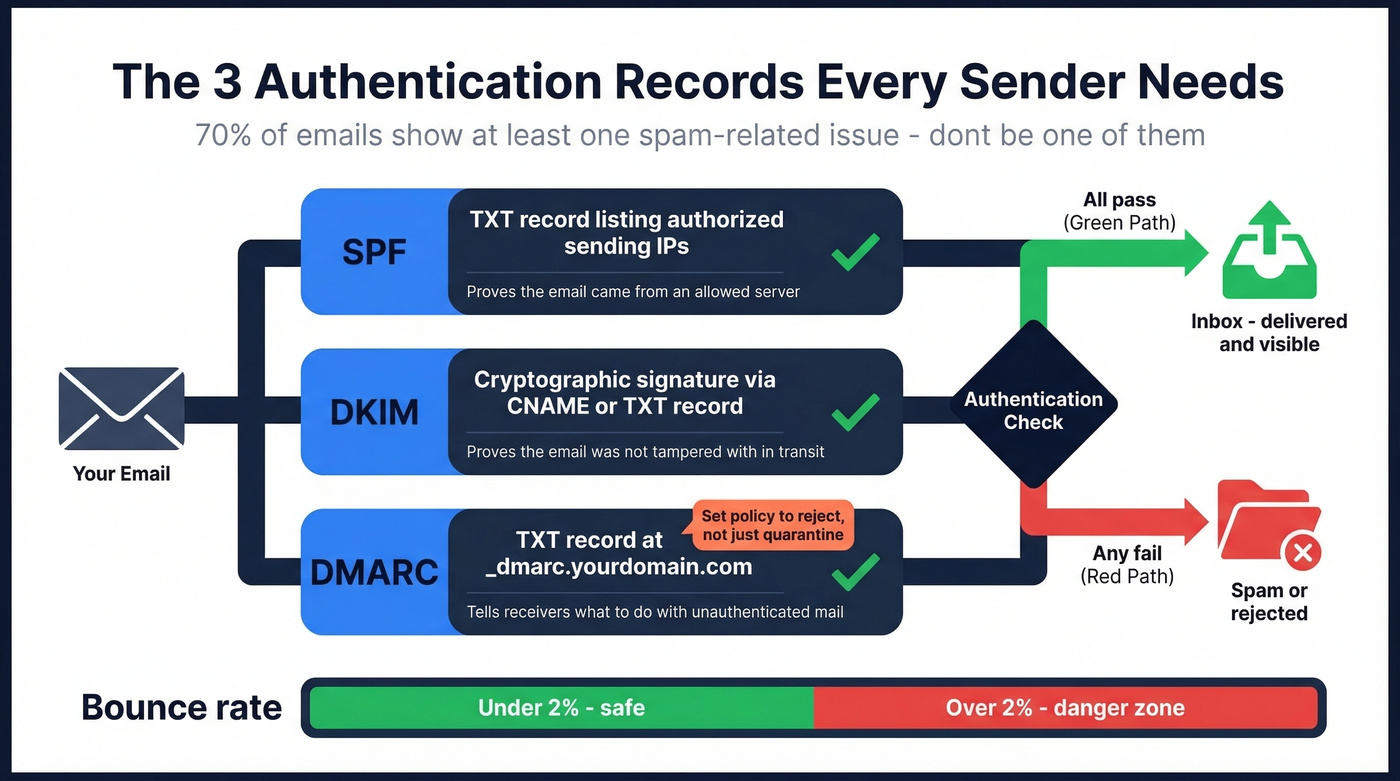 The 3 Authentication Records Every Sender Needs

70% of emails show at least one spam-related issue - dont be one of them

Your Email

SPF

TXT record listing authorized sending IPs

Proves the email came from an allowed server

DKIM

Cryptographic signature via CNAME or TXT record

Proves the email was not tampered with in transit

DMARC

Set policy to reject, not just quarantine

TXT record at _dmarc.yourdomain.com

Tells receivers what to do with unauthenticated mail

Authentication Check

All pass (Green Path)

Inbox - delivered and visible

Any fail (Red Path)

Spam or rejected

Bounce rate

Under 2% - safe

Over 2% - danger zone